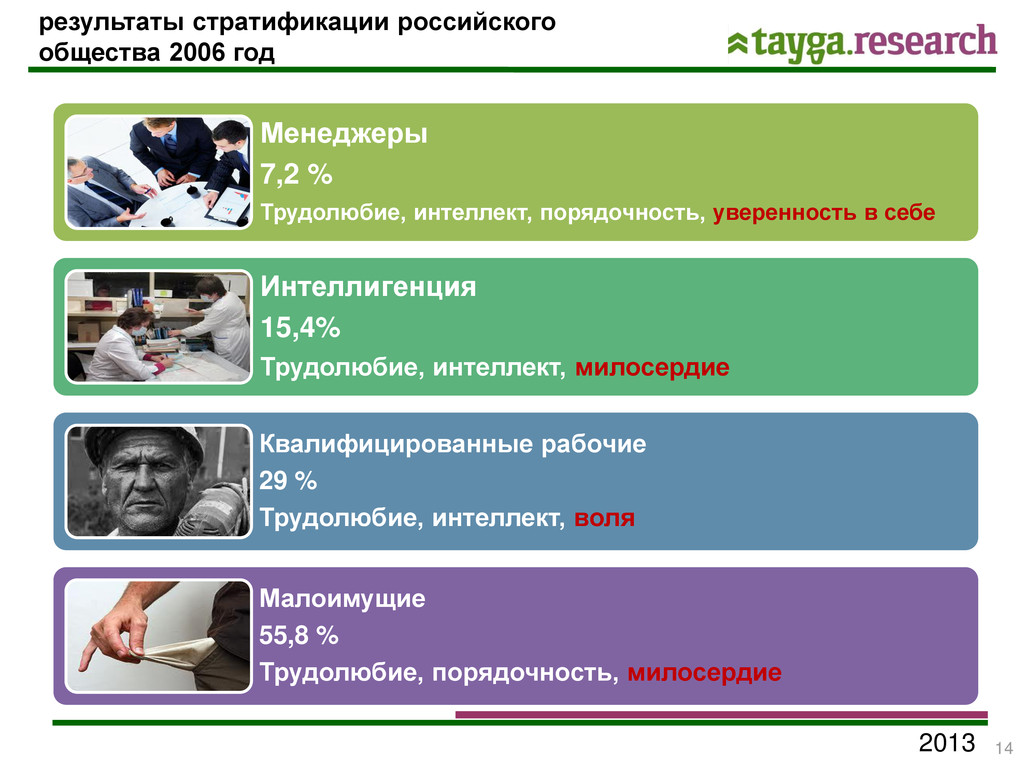 результаты стратификации российского общества 2006 год

tayga.research

Менеджеры
7,2 %
Трудолюбие, интеллект, порядочность, уверенность в себе

Интеллигенция
15,4%
Трудолюбие, интеллект, милосердие

Квалифицированные рабочие
29 %
Трудолюбие, интеллект, воля

Малоимущие
55,8 %
Трудолюбие, порядочность, милосердие

2013 14